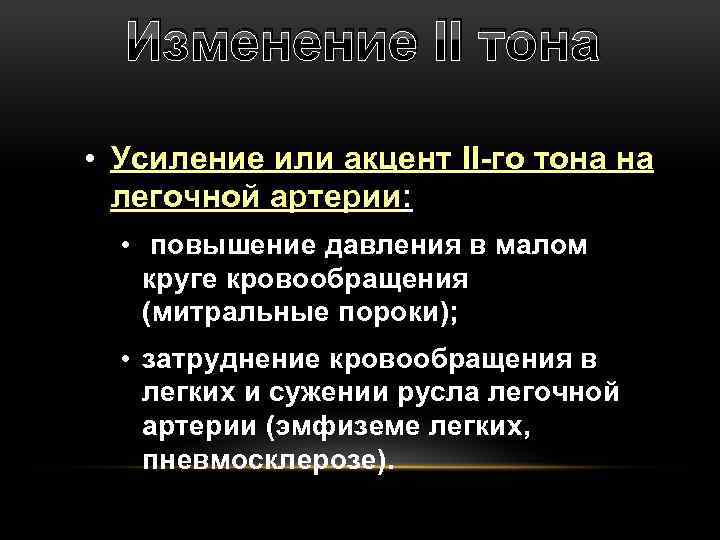 Изменение II тона

• Усиление или акцент II-го тона на легочной артерии:

• повышение давления в малом круге кровообращения (митральные пороки);

• затруднение кровообращения в легких и сужении русла легочной артерии (эмфиземе легких, пневмосклерозе).